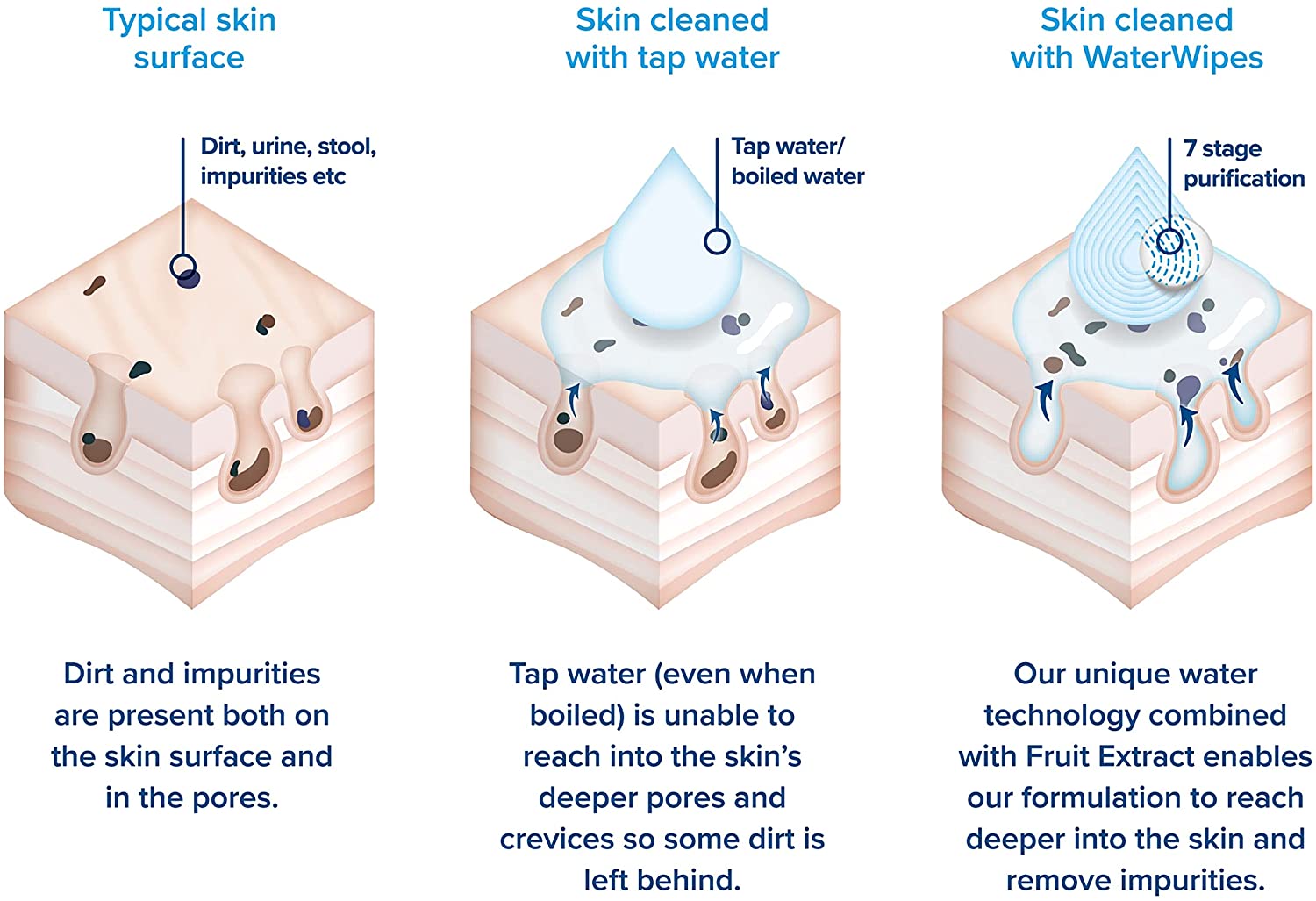 Typical skin surface

Dirt, urine, stool, impurities etc

Dirt and impurities are present both on the skin surface and in the pores.

Skin cleaned with tap water

Tap water/ boiled water

Tap water (even when boiled) is unable to reach into the skin's deeper pores and crevices so some dirt is left behind.

Skin cleaned with WaterWipes

7 stage purification

Our unique water technology combined with Fruit Extract enables our formulation to reach deeper into the skin and remove impurities.